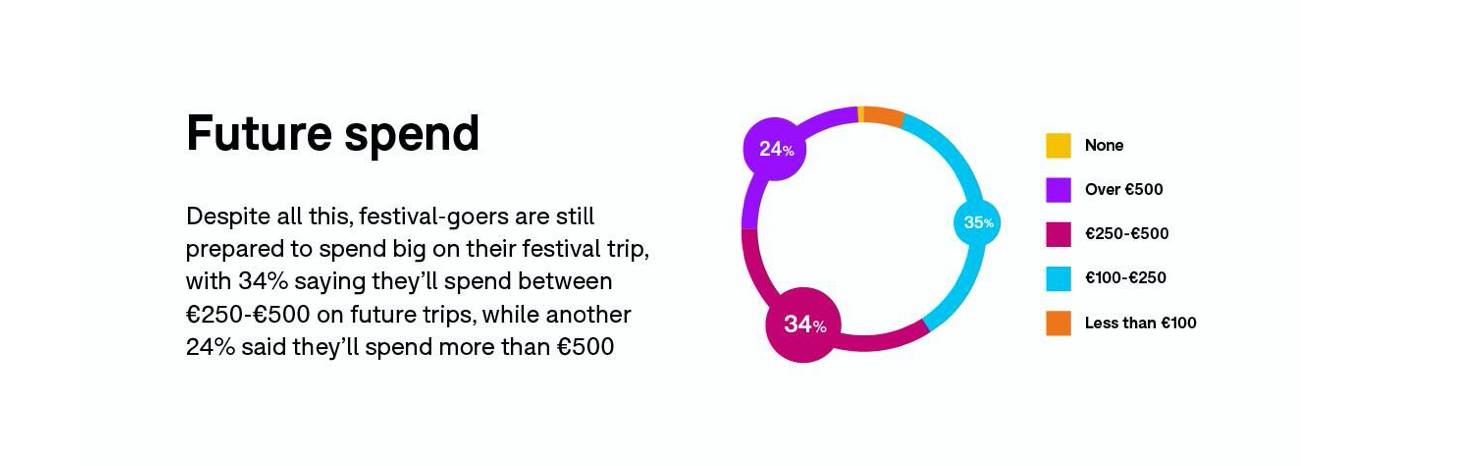 Future spend

Despite all this, festival-goers are still prepared to spend big on their festival trip, with 34% saying they'll spend between €250-€500 on future trips, while another 24% said they'll spend more than €500

24%

35%

34%

None

Over €500

€250-€500

€100-€250

Less than €100